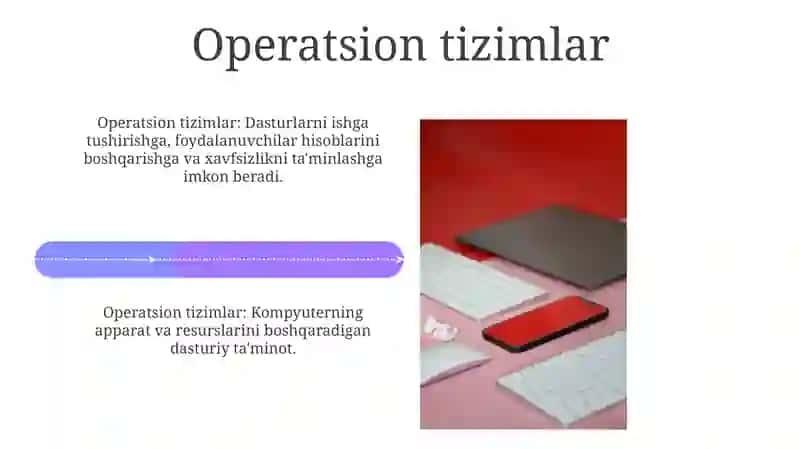 Operatsion tizimlar

Operatsion tizimlar: Dasturlarni ishga tushirishga, foydalanuvchilar hisoblarini boshqarishga va xavfsizlikni ta'minlashga imkon beradi.

Operatsion tizimlar: Kompyuterning apparat va resurslarini boshqaradigan dasturiy ta'minot.